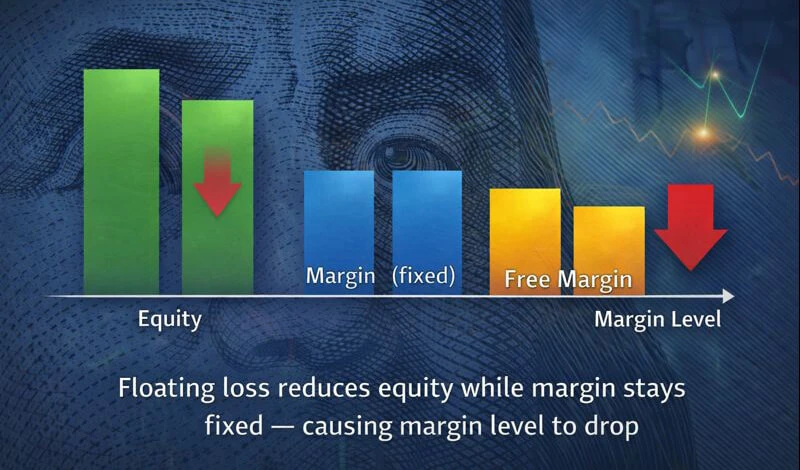 Margin (fixed)

Free Margin

Equity

Margin Level

Floating loss reduces equity while margin stays fixed — causing margin level to drop